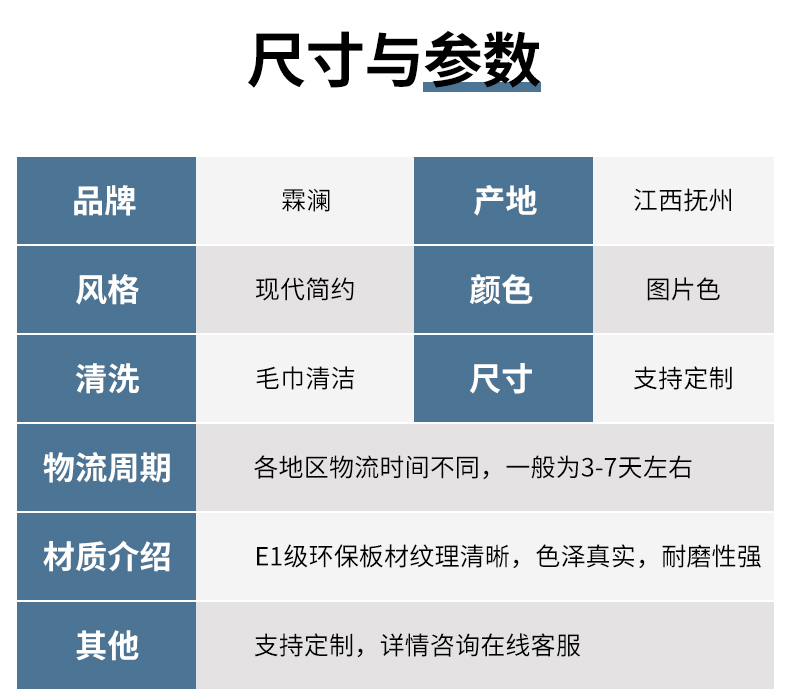 尺寸与参数

| 品牌 | 霖澜 | 产地 | 江西抚州 |
|---|---|---|---|
| 风格 | 现代简约 | 颜色 | 图片色 |
| 清洗 | 毛巾清洁 | 尺寸 | 支持定制 |
| 物流周期 | 各地区物流时间不同，一般为3-7天左右 | | |
| 材质介绍 | E1级环保板材纹理清晰，色泽真实，耐磨性强 | | |
| 其他 | 支持定制，详情咨询在线客服 | | |